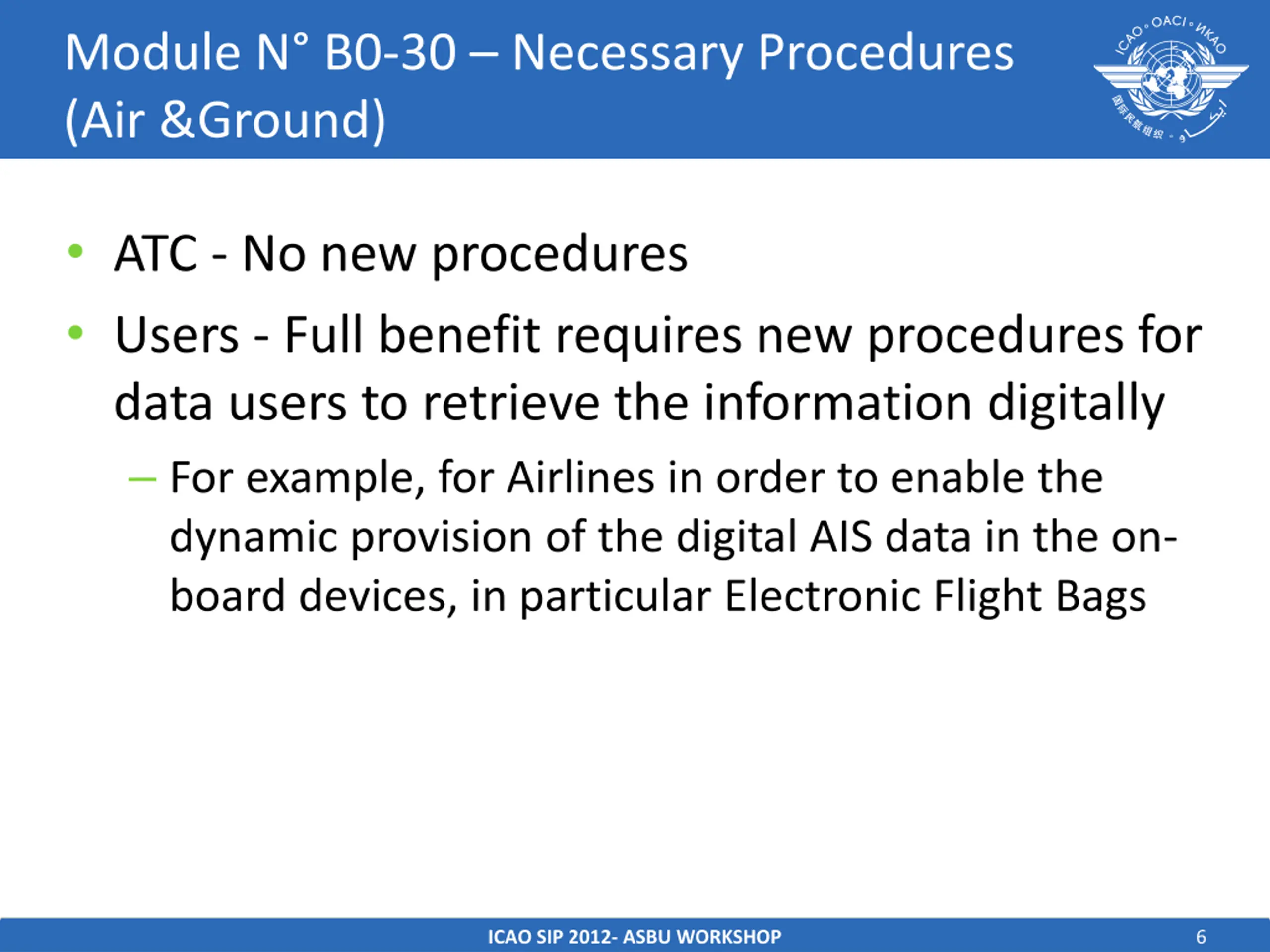 Module N° B0-30 – Necessary Procedures (Air &Ground)

ICAO • OACI • ИКАО

• ATC - No new procedures

• Users - Full benefit requires new procedures for data users to retrieve the information digitally

– For example, for Airlines in order to enable the dynamic provision of the digital AIS data in the on-board devices, in particular Electronic Flight Bags

ICAO SIP 2012- ASBU WORKSHOP

6